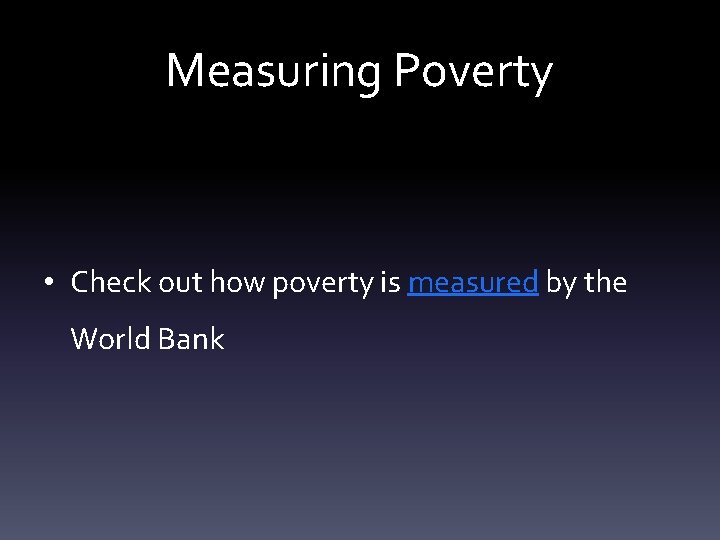 Measuring Poverty

• Check out how poverty is measured by the World Bank